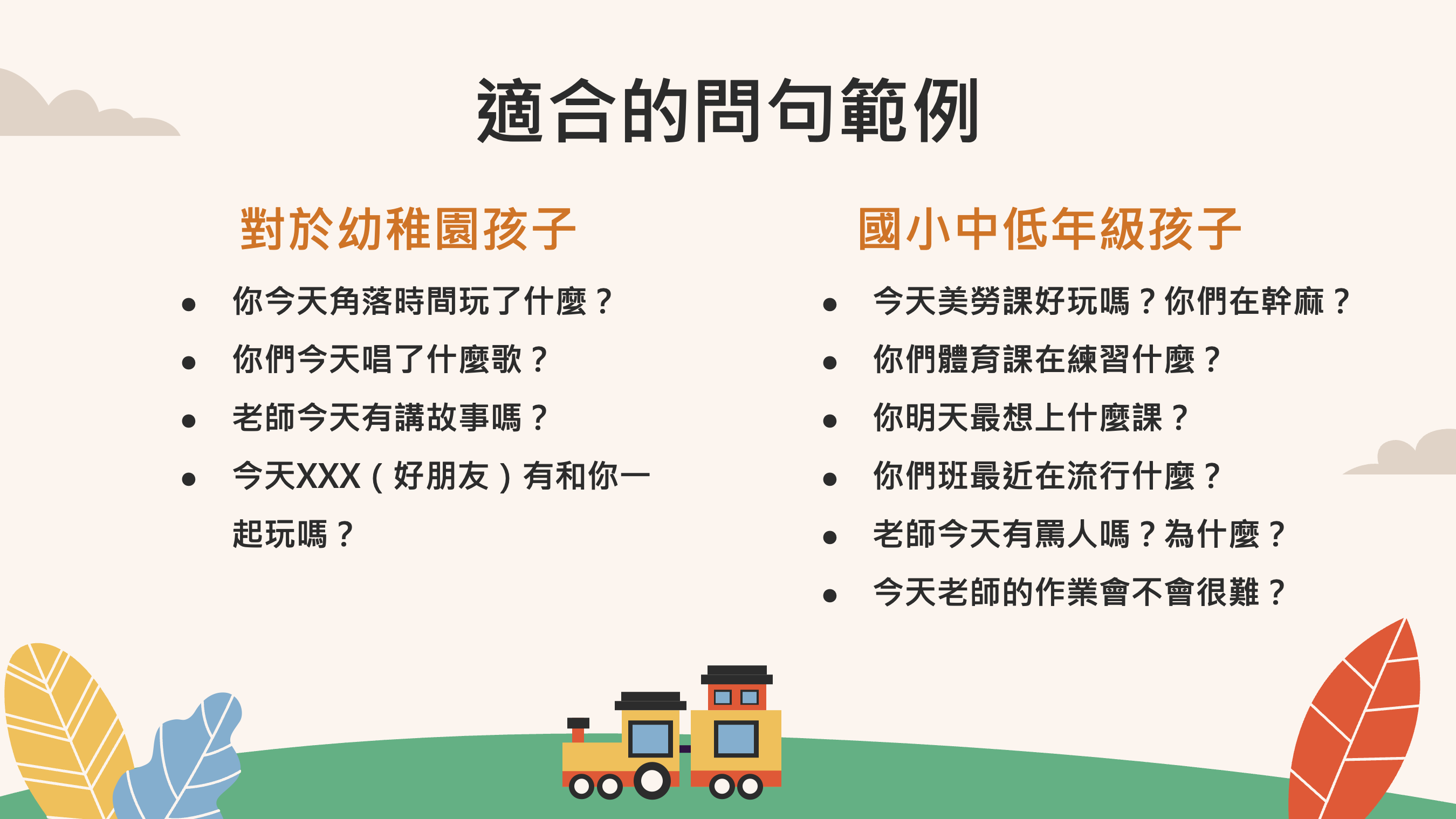 適合的問句範例

對於幼稚園孩子

- 你今天角落時間玩了什麼？
- 你們今天唱了什麼歌？
- 老師今天有講故事嗎？
- 今天XXX（好朋友）有和你一起玩嗎？

國小中低年級孩子

- 今天美勞課好玩嗎？你們在幹麻？
- 你們體育課在練習什麼？
- 你明天最想上什麼課？
- 你們班最近在流行什麼？
- 老師今天有罵人嗎？為什麼？
- 今天老師的作業會不會很難？